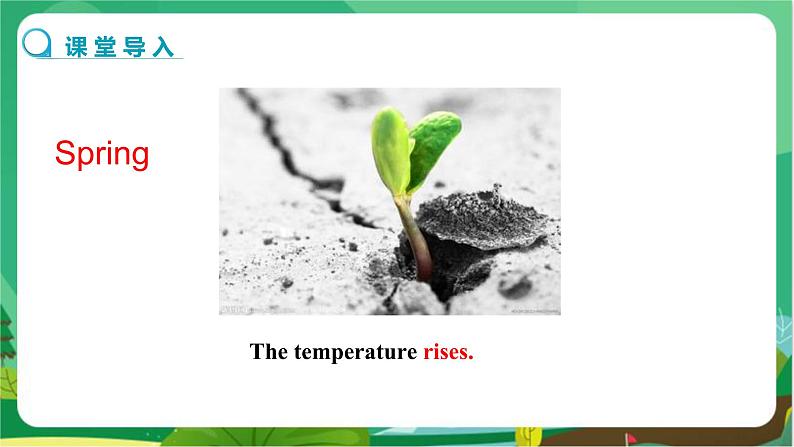 课堂导入

Spring

The temperature rises.